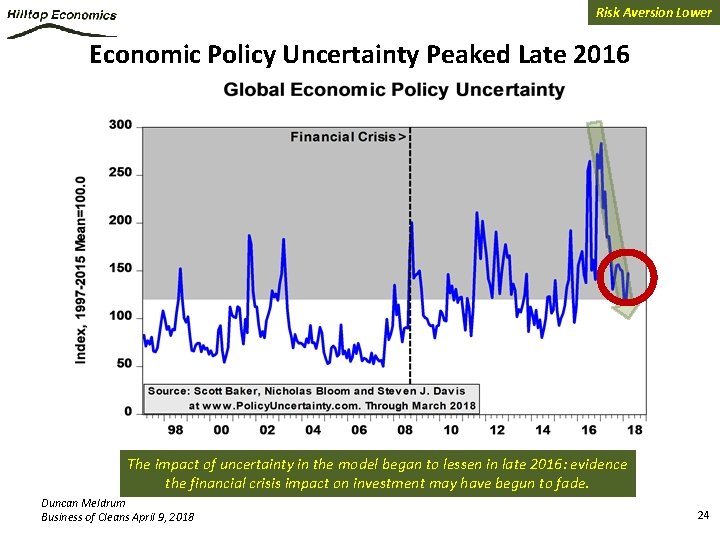 Hilltop Economics

Risk Aversion Lower

Economic Policy Uncertainty Peaked Late 2016

Global Economic Policy Uncertainty

Index, 1997-2015 Mean=100.0

300
250
200
150
100
50
0

Financial Crisis >

Source: Scott Baker, Nicholas Bloom and Steven J. Davis at www.PolicyUncertainty.com. Through March 2018

98 00 02 04 06 08 10 12 14 16 18

The impact of uncertainty in the model began to lessen in late 2016: evidence the financial crisis impact on investment may have begun to fade.

Duncan Meldrum
Business of Cleans April 9, 2018

24